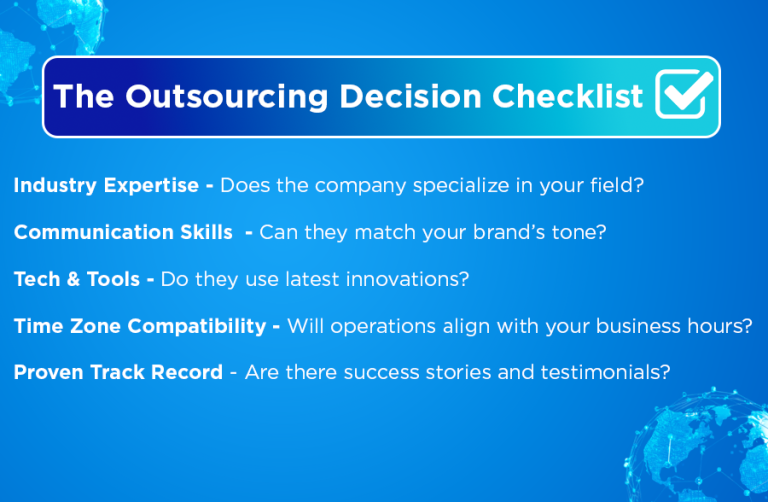 The Outsourcing Decision Checklist

Industry Expertise - Does the company specialize in your field?

Communication Skills - Can they match your brand's tone?

Tech & Tools - Do they use latest innovations?

Time Zone Compatibility - Will operations align with your business hours?

Proven Track Record - Are there success stories and testimonials?